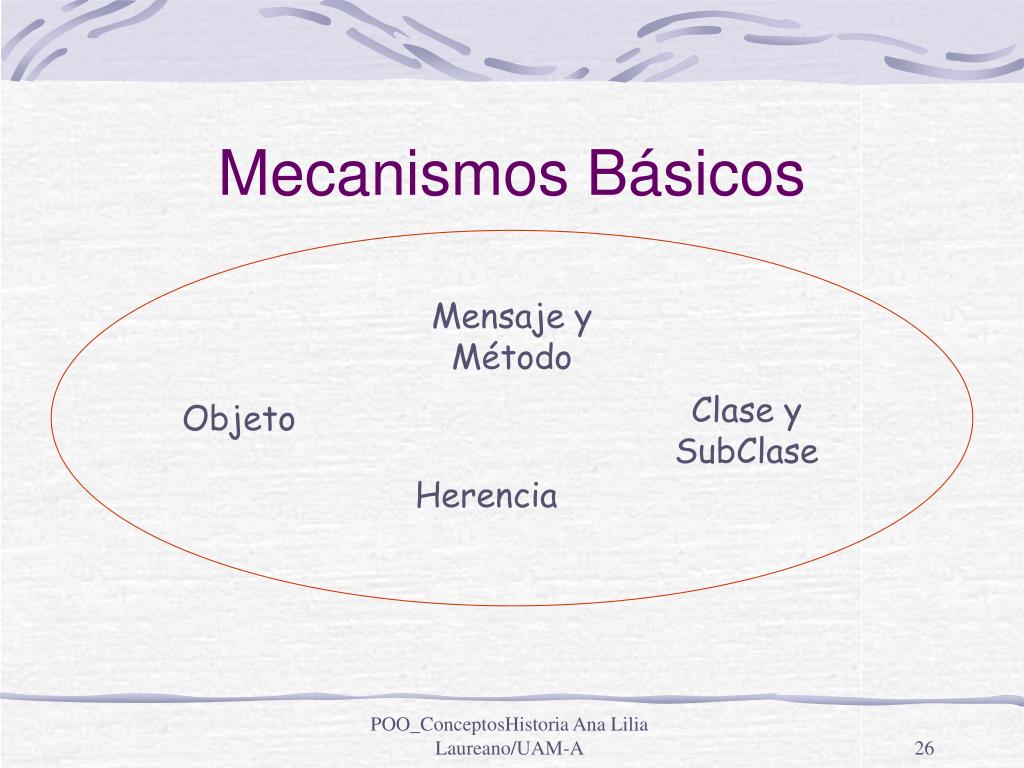 Mecanismos Básicos

Mensaje y Método

Objeto

Clase y SubClase

Herencia

POO_ConceptosHistoria Ana Lilia Laureano/UAM-A

26